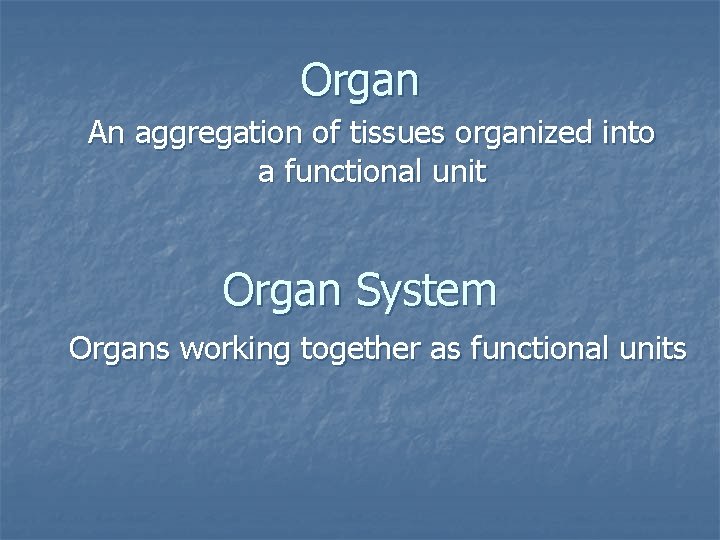 Organ

An aggregation of tissues organized into a functional unit

Organ System

Organs working together as functional units